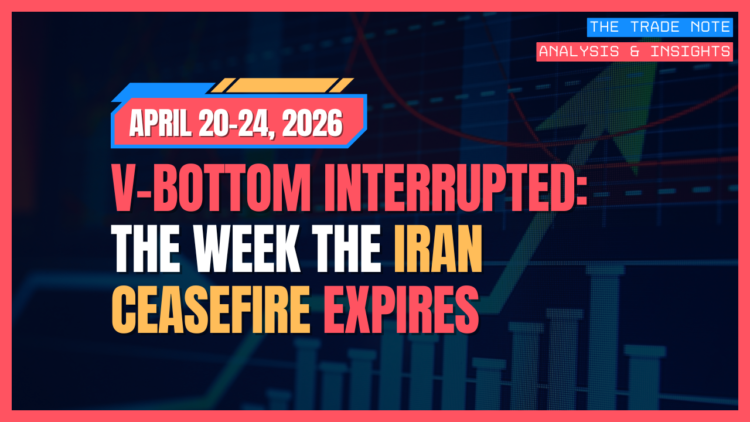 THE TRADE NOTE
ANALYSIS & INSIGHTS

APRIL 20-24, 2026

V-BOTTOM INTERRUPTED: THE WEEK THE IRAN CEASEFIRE EXPIRES